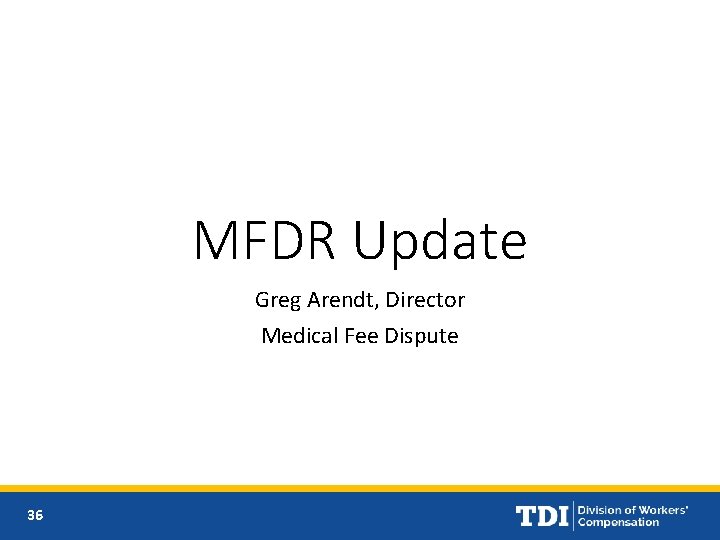 MFDR Update

Greg Arendt, Director

Medical Fee Dispute

36

TDI Division of Workers' Compensation